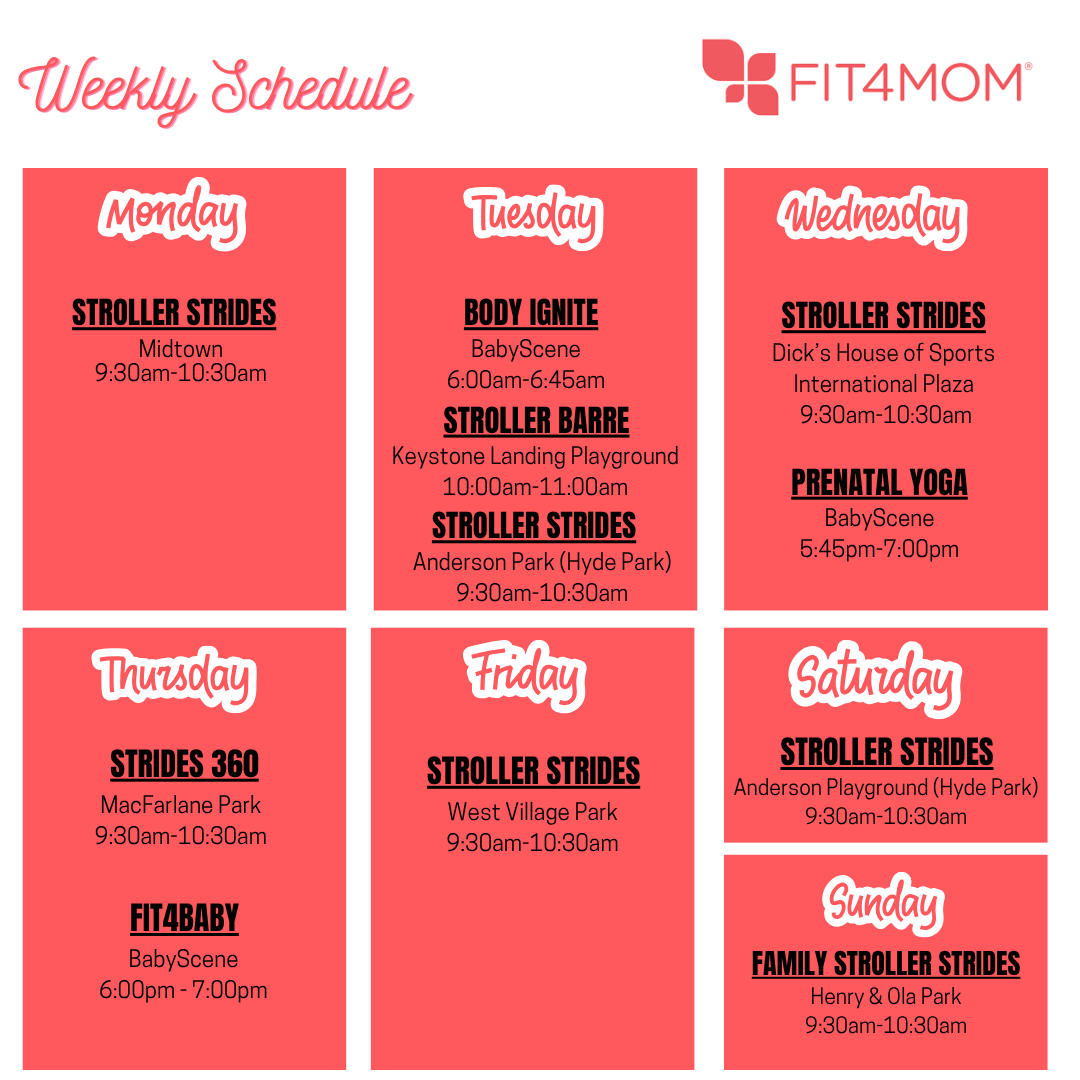 Weekly Schedule

FIT4MOM®

Monday

STROLLER STRIDES
Midtown
9:30am-10:30am

Tuesday

BODY IGNITE
BabyScene
6:00am-6:45am

STROLLER BARRE
Keystone Landing Playground
10:00am-11:00am

STROLLER STRIDES
Anderson Park (Hyde Park)
9:30am-10:30am

Wednesday

STROLLER STRIDES
Dick's House of Sports
International Plaza
9:30am-10:30am

PRENATAL YOGA
BabyScene
5:45pm-7:00pm

Thursday

STRIDES 360
MacFarlane Park
9:30am-10:30am

FIT4BABY
BabyScene
6:00pm - 7:00pm

Friday

STROLLER STRIDES
West Village Park
9:30am-10:30am

Saturday

STROLLER STRIDES
Anderson Playground (Hyde Park)
9:30am-10:30am

Sunday

FAMILY STROLLER STRIDES
Henry & Ola Park
9:30am-10:30am